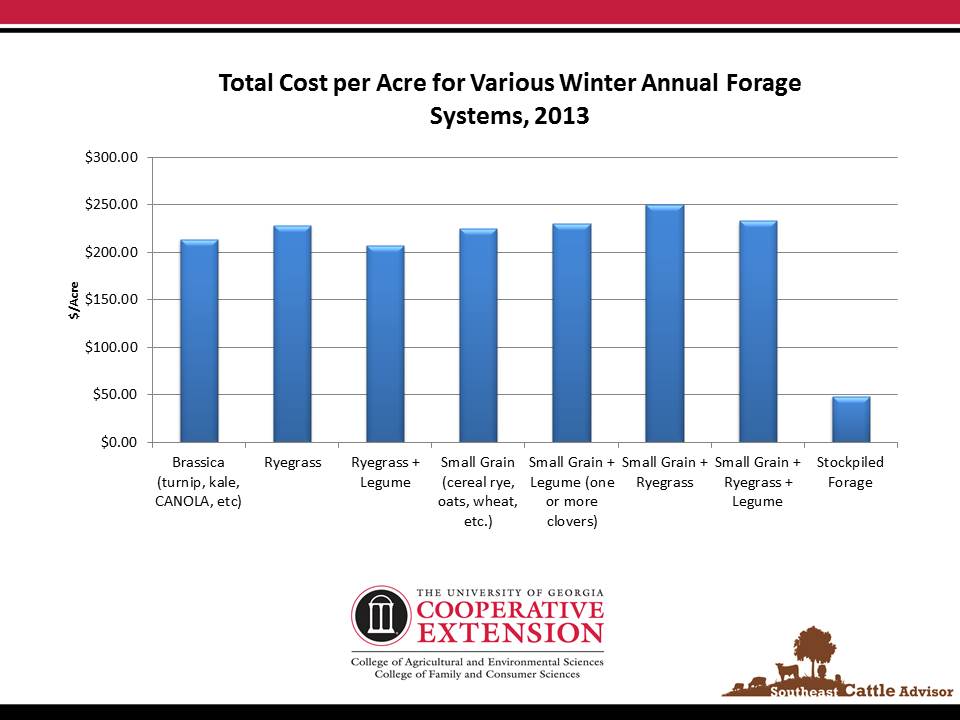 Total Cost per Acre for Various Winter Annual Forage Systems, 2013

$/Acre

$300.00
$250.00
$200.00
$150.00
$100.00
$50.00
$0.00

Brassica (turnip, kale, CANOLA, etc)
Ryegrass
Ryegrass + Legume
Small Grain (cereal rye, oats, wheat, etc.)
Small Grain + Legume (one or more clovers)
Small Grain + Ryegrass
Small Grain + Ryegrass + Legume
Stockpiled Forage

THE UNIVERSITY OF GEORGIA
COOPERATIVE EXTENSION
College of Agricultural and Environmental Sciences
College of Family and Consumer Sciences

Southeast Cattle Advisor